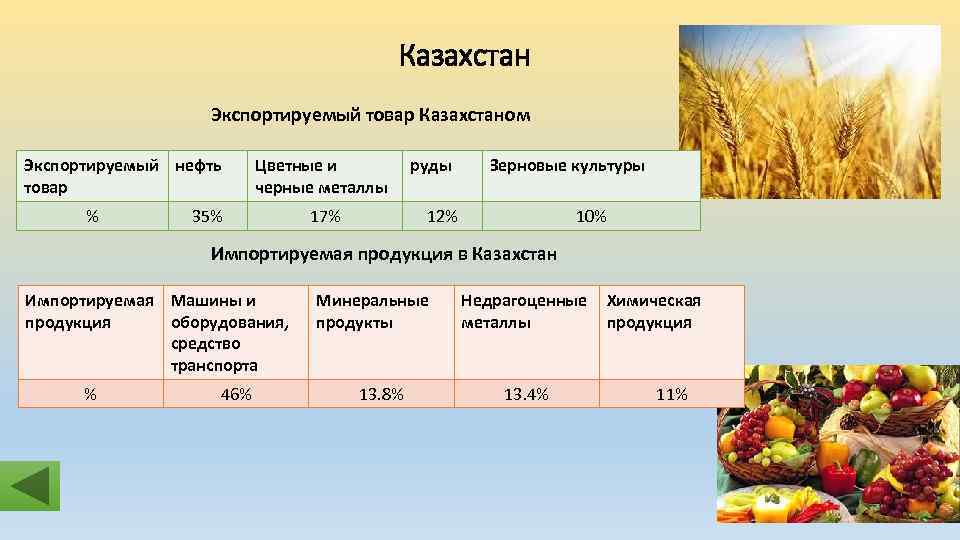 Казахстан

Экспортируемый товар Казахстаном

| Экспортируемый товар | нефть | Цветные и черные металлы | руды | Зерновые культуры |
|---|---|---|---|---|
| % | 35% | 17% | 12% | 10% |

Импортируемая продукция в Казахстан

| Импортируемая продукция | Машины и оборудования, средство транспорта | Минеральные продукты | Недрагоценные металлы | Химическая продукция |
|---|---|---|---|---|
| % | 46% | 13.8% | 13.4% | 11% |